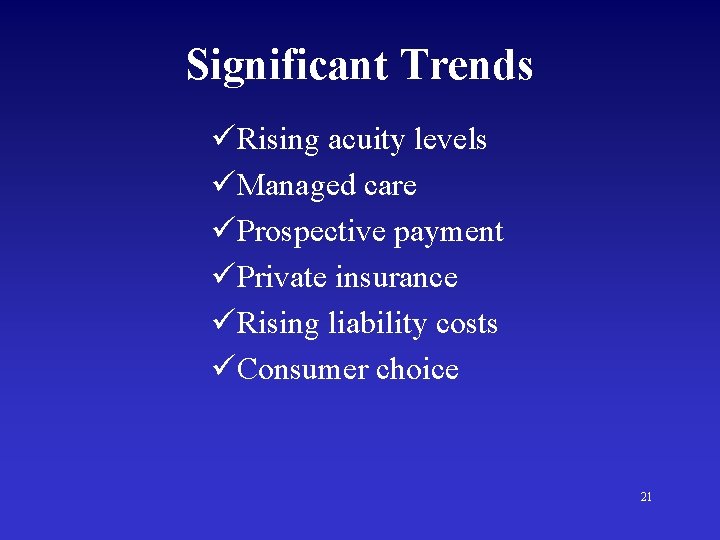 Significant Trends

✓Rising acuity levels
✓Managed care
✓Prospective payment
✓Private insurance
✓Rising liability costs
✓Consumer choice

21